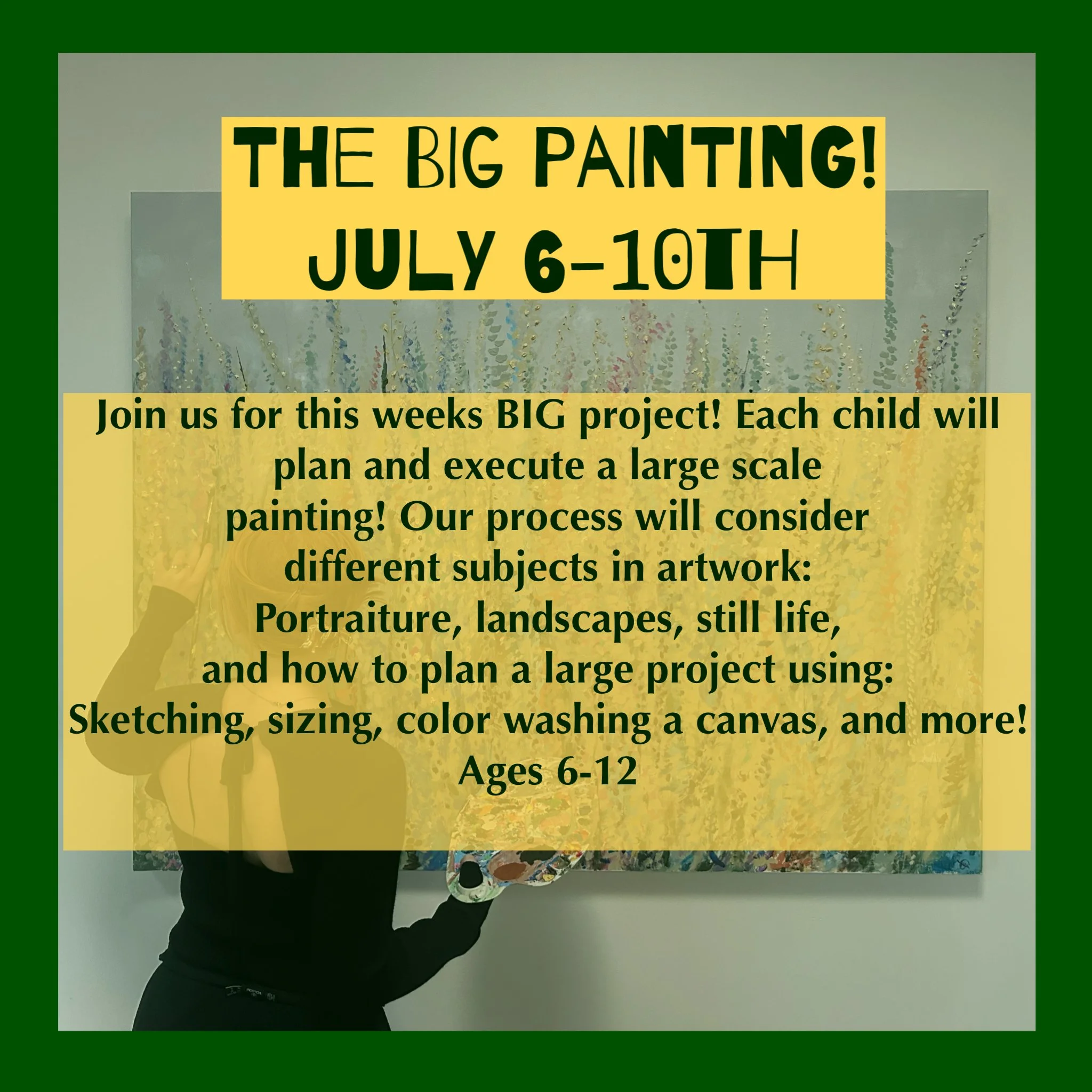 THE BIG PAINTING!
JULY 6-10TH

Join us for this weeks BIG project! Each child will plan and execute a large scale painting! Our process will consider different subjects in artwork:
Portraiture, landscapes, still life,
and how to plan a large project using:
Sketching, sizing, color washing a canvas, and more!
Ages 6-12